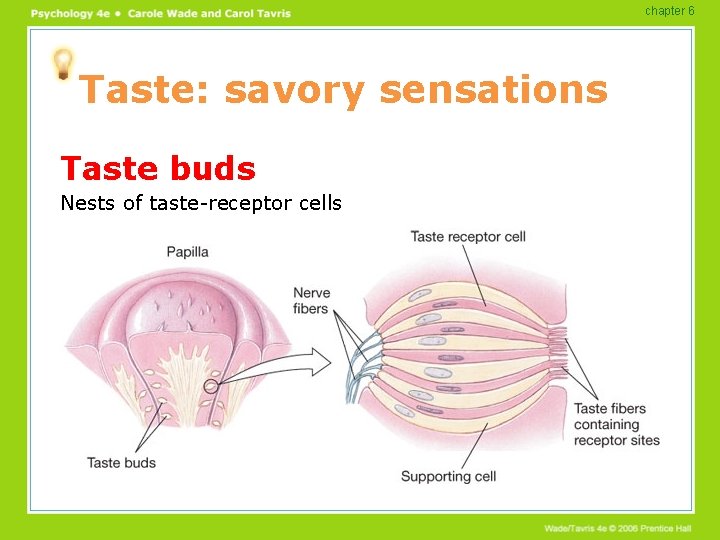 Psychology 4e • Carole Wade and Carol Tavris

chapter 6

Taste: savory sensations

Taste buds

Nests of taste-receptor cells

Papilla

Taste buds

Nerve fibers

Taste receptor cell

Taste fibers containing receptor sites

Supporting cell

Wade/Tavris 4e © 2006 Prentice Hall